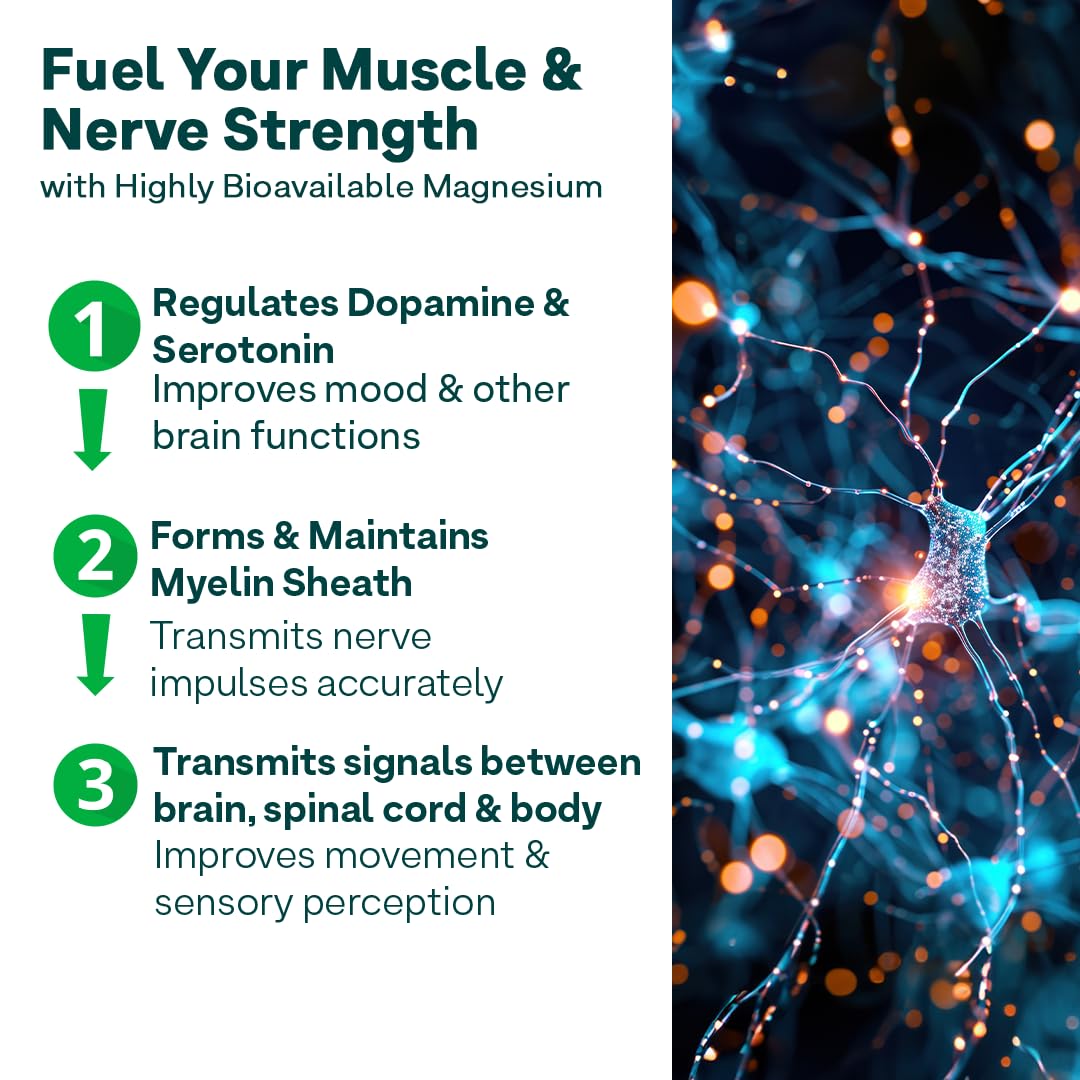 Fuel Your Muscle & Nerve Strength
with Highly Bioavailable Magnesium

1 Regulates Dopamine & Serotonin
Improves mood & other brain functions

2 Forms & Maintains Myelin Sheath
Transmits nerve impulses accurately

3 Transmits signals between brain, spinal cord & body
Improves movement & sensory perception